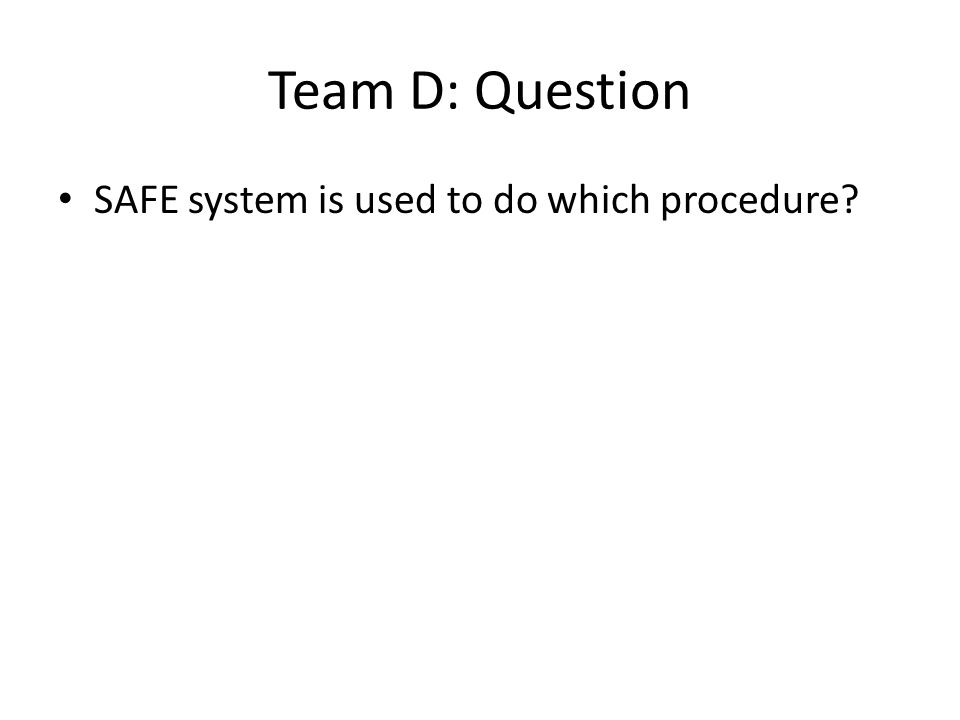 Team D: Question

• SAFE system is used to do which procedure?